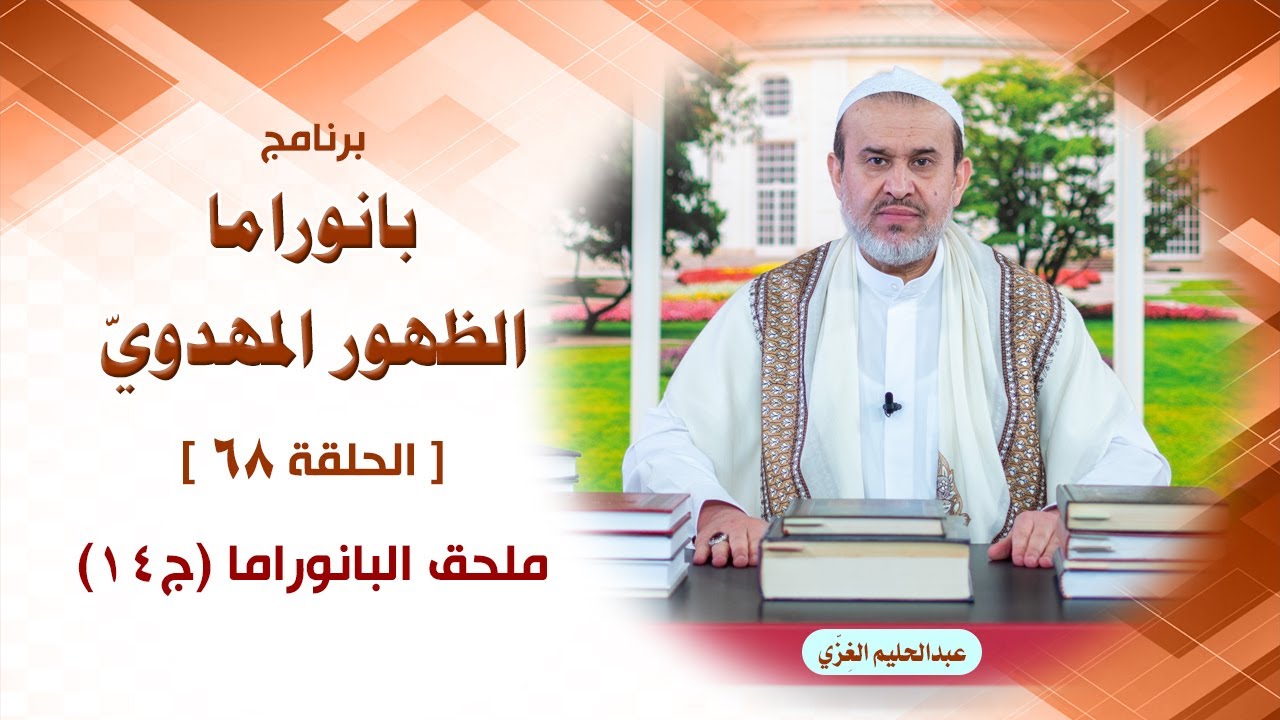 برنامج
بانوراما
الظهور المهدويّ
[ الحلقة ٦٨ ]
ملحق البانوراما (ج١٤)
عبدالحليم الغِزّي